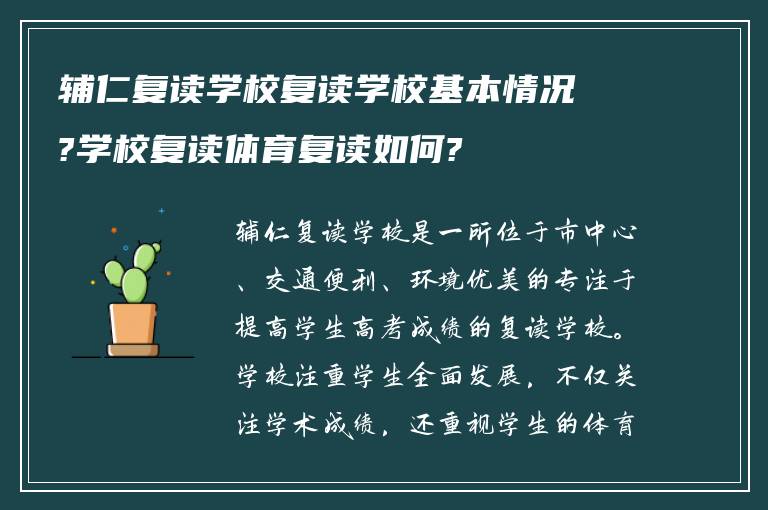 辅仁复读学校复读学校基本情况?学校复读体育复读如何?

辅仁复读学校是一所位于市中心、交通便利、环境优美的专注于提高学生高考成绩的复读学校。学校注重学生全面发展，不仅关注学术成绩，还重视学生的体育